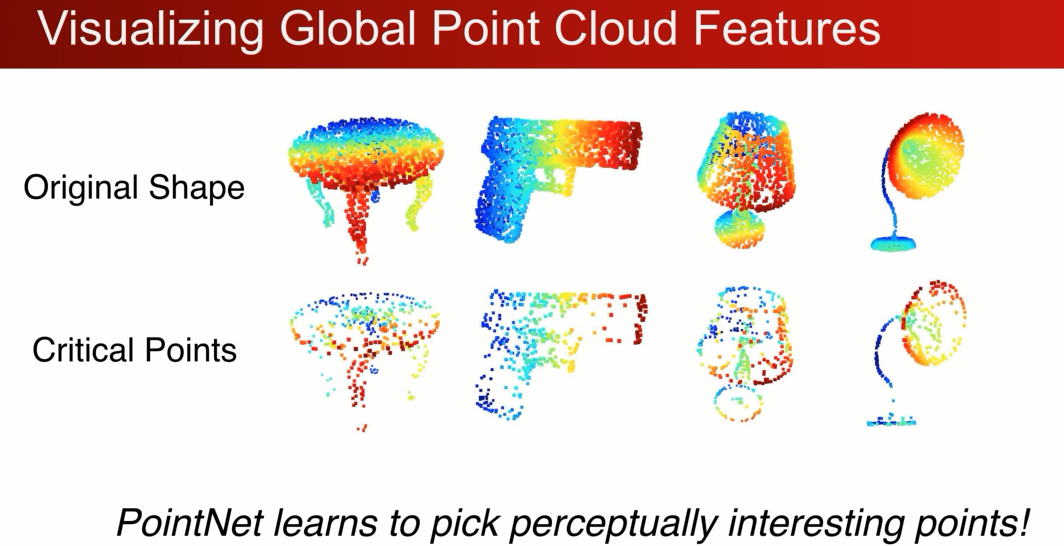 Visualizing Global Point Cloud Features

Original Shape

Critical Points

PointNet learns to pick perceptually interesting points!